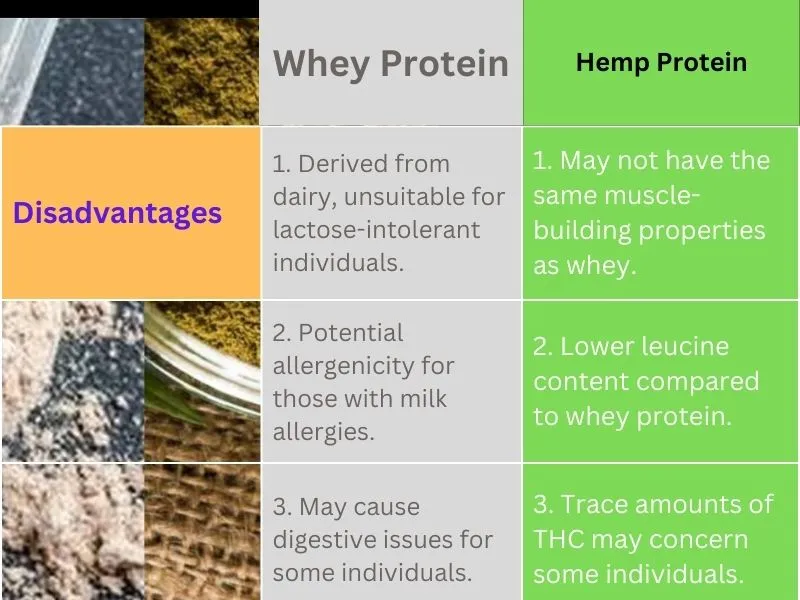 | | Whey Protein | Hemp Protein |
|---|---|---|
| Disadvantages | 1. Derived from dairy, unsuitable for lactose-intolerant individuals. | 1. May not have the same muscle-building properties as whey. |
| | 2. Potential allergenicity for those with milk allergies. | 2. Lower leucine content compared to whey protein. |
| | 3. May cause digestive issues for some individuals. | 3. Trace amounts of THC may concern some individuals. |